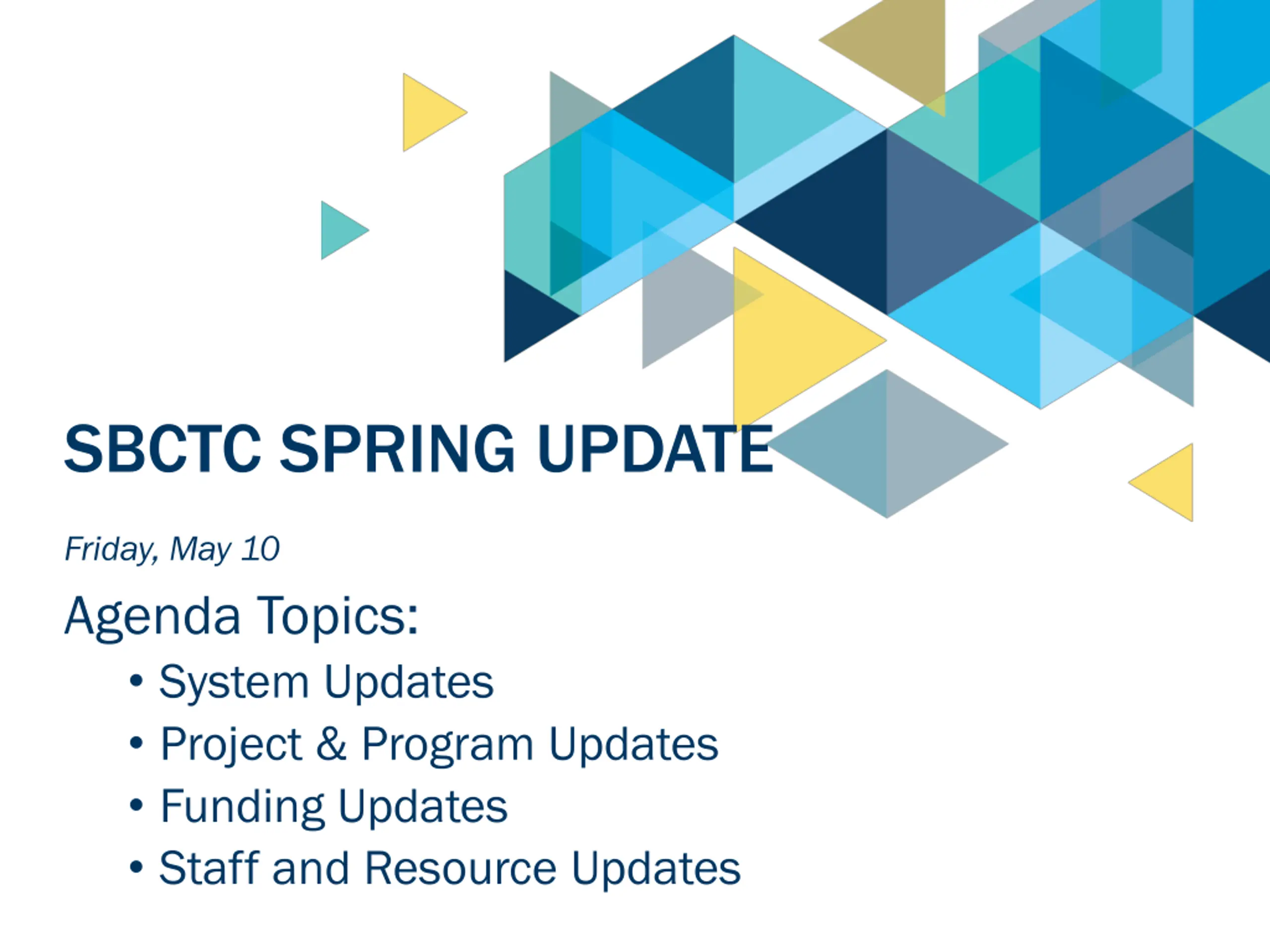 SBCTC SPRING UPDATE

Friday, May 10

Agenda Topics:

• System Updates
• Project & Program Updates
• Funding Updates
• Staff and Resource Updates